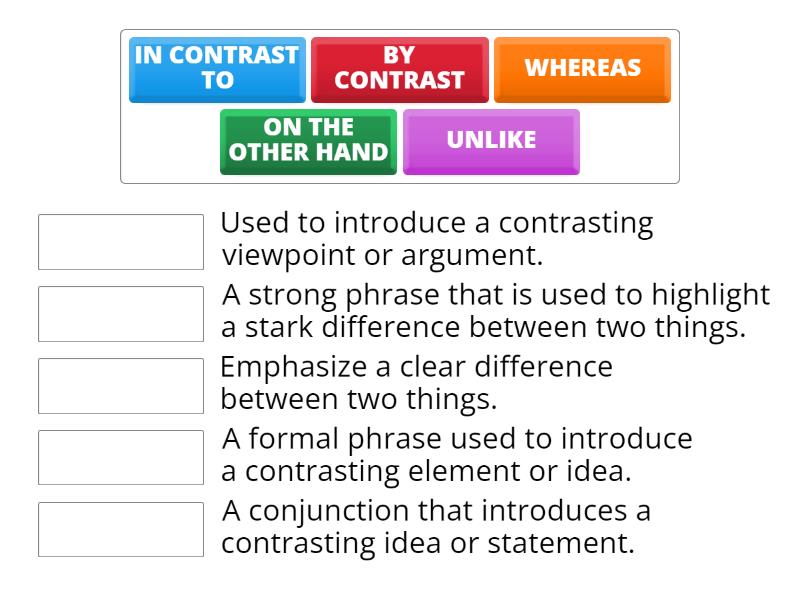 IN CONTRAST TO

BY CONTRAST

WHEREAS

ON THE OTHER HAND

UNLIKE

Used to introduce a contrasting viewpoint or argument.

A strong phrase that is used to highlight a stark difference between two things.

Emphasize a clear difference between two things.

A formal phrase used to introduce a contrasting element or idea.

A conjunction that introduces a contrasting idea or statement.